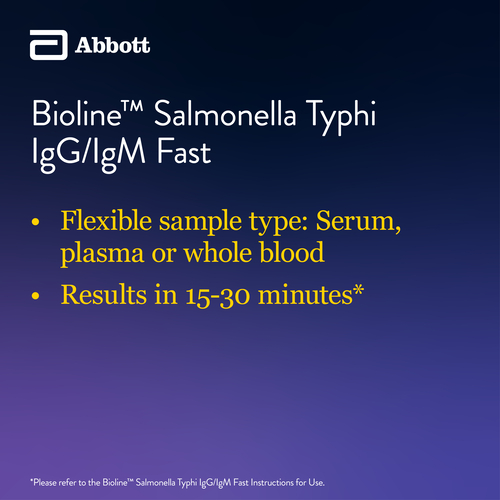 Abbott

Bioline™ Salmonella Typhi IgG/IgM Fast

• Flexible sample type: Serum, plasma or whole blood
• Results in 15-30 minutes*

*Please refer to the Bioline™ Salmonella Typhi IgG/IgM Fast Instructions for Use.